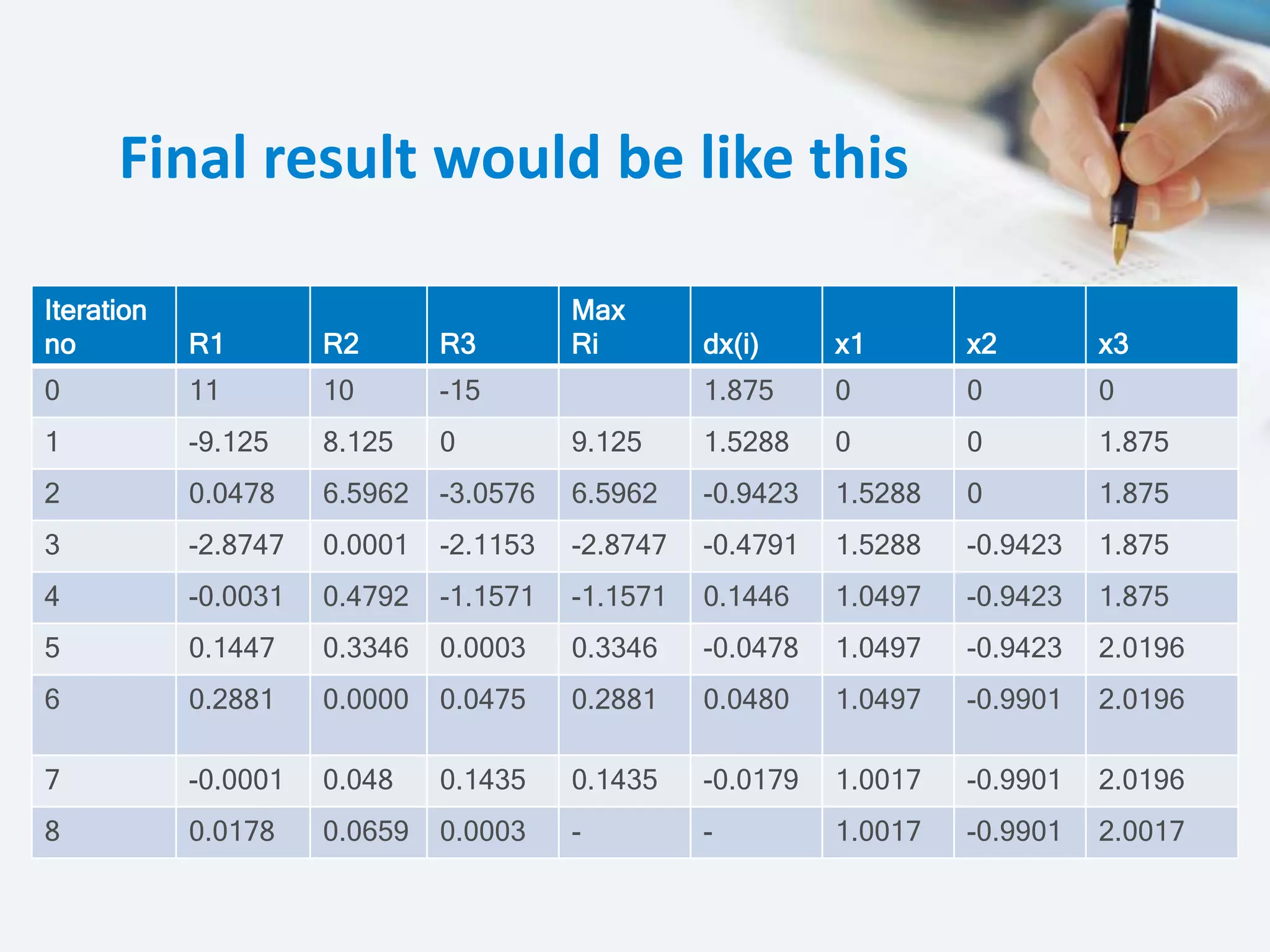 Final result would be like this

| Iteration no | R1 | R2 | R3 | Max Ri | dx(i) | x1 | x2 | x3 |
|---|---|---|---|---|---|---|---|---|
| 0 | 11 | 10 | -15 | | 1.875 | 0 | 0 | 0 |
| 1 | -9.125 | 8.125 | 0 | 9.125 | 1.5288 | 0 | 0 | 1.875 |
| 2 | 0.0478 | 6.5962 | -3.0576 | 6.5962 | -0.9423 | 1.5288 | 0 | 1.875 |
| 3 | -2.8747 | 0.0001 | -2.1153 | -2.8747 | -0.4791 | 1.5288 | -0.9423 | 1.875 |
| 4 | -0.0031 | 0.4792 | -1.1571 | -1.1571 | 0.1446 | 1.0497 | -0.9423 | 1.875 |
| 5 | 0.1447 | 0.3346 | 0.0003 | 0.3346 | -0.0478 | 1.0497 | -0.9423 | 2.0196 |
| 6 | 0.2881 | 0.0000 | 0.0475 | 0.2881 | 0.0480 | 1.0497 | -0.9901 | 2.0196 |
| 7 | -0.0001 | 0.048 | 0.1435 | 0.1435 | -0.0179 | 1.0017 | -0.9901 | 2.0196 |
| 8 | 0.0178 | 0.0659 | 0.0003 | - | - | 1.0017 | -0.9901 | 2.0017 |